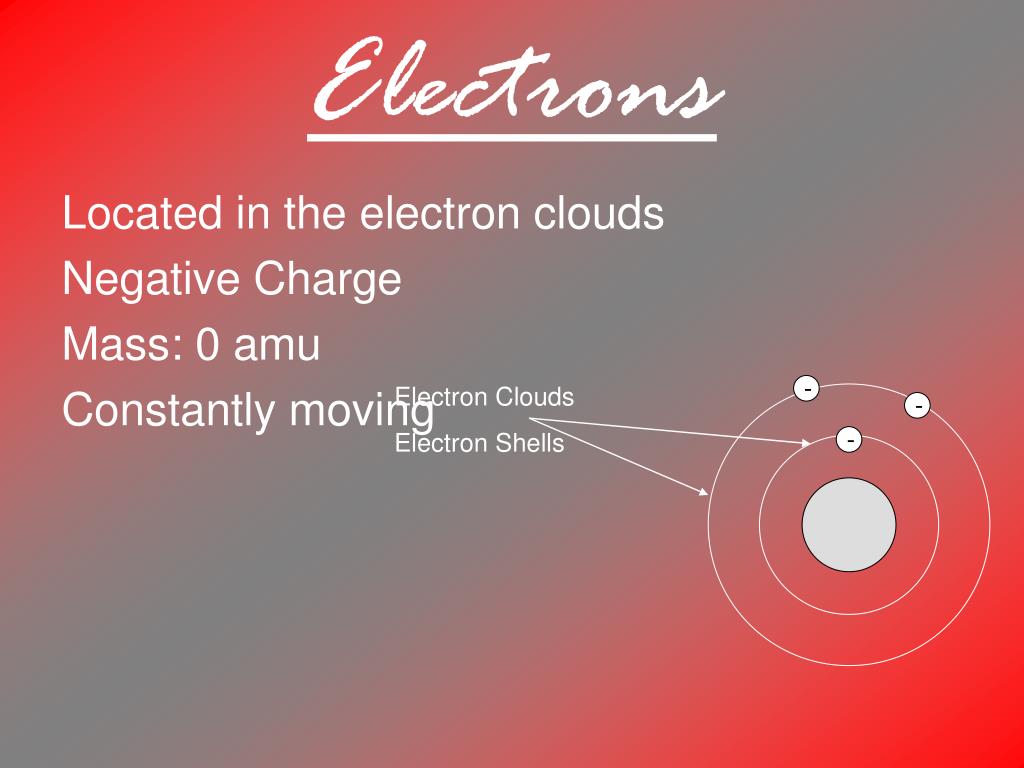 Electrons

Located in the electron clouds
Negative Charge
Mass: 0 amu
Constantly moving

Electron Clouds
Electron Shells

-
-
-